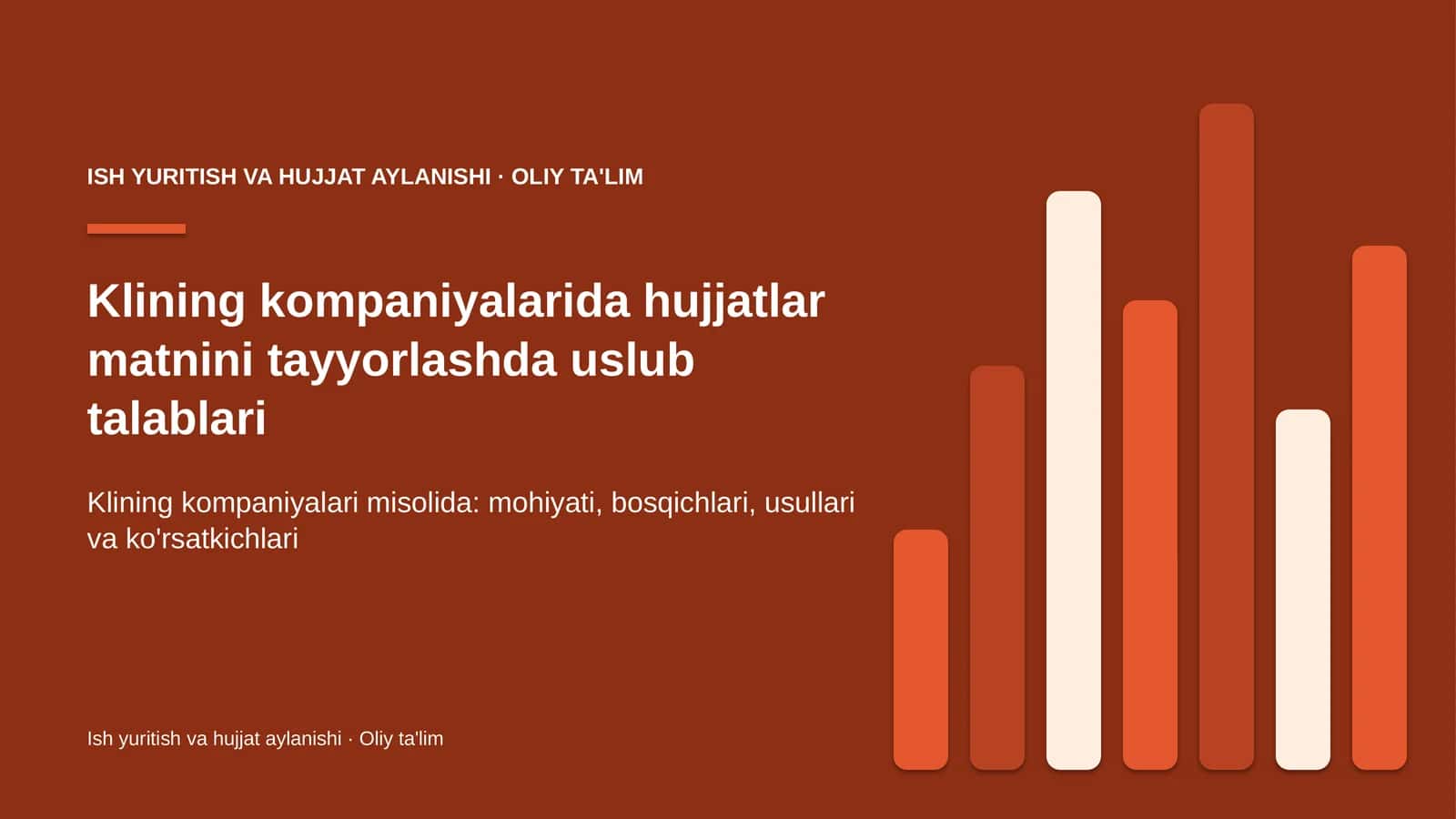 ISH YURITISH VA HUJJAT AYLANISHI · OLIY TA'LIM

Klining kompaniyalarida hujjatlar matnini tayyorlashda uslub talablari

Klining kompaniyalari misolida: mohiyati, bosqichlari, usullari va ko'rsatkichlari

Ish yuritish va hujjat aylanishi · Oliy ta'lim